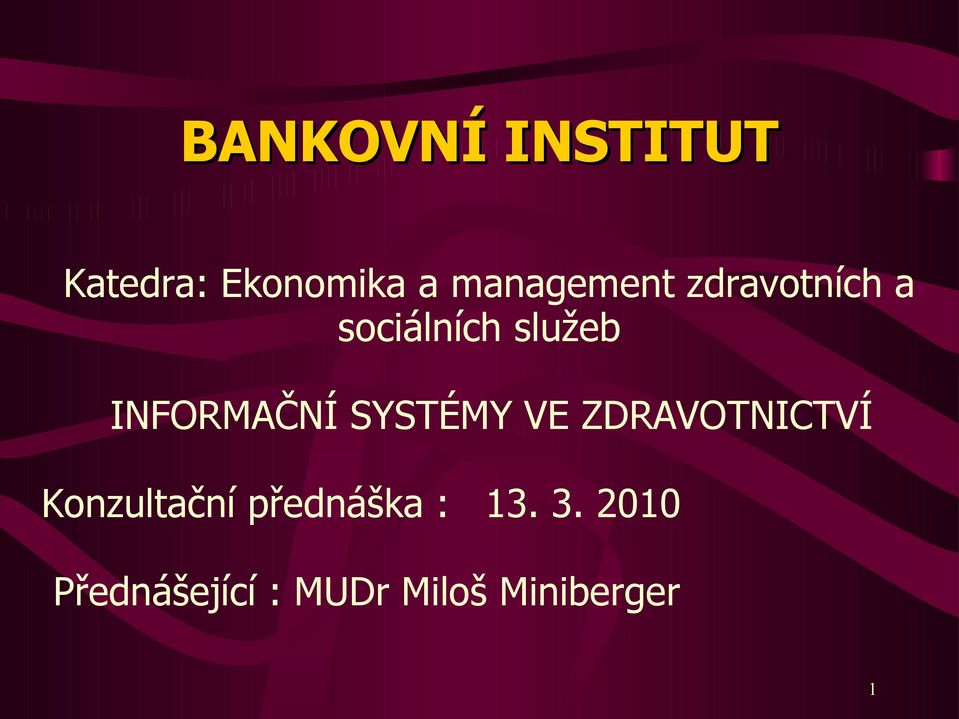 BANKOVNÍ INSTITUT

Katedra: Ekonomika a management zdravotních a sociálních služeb

INFORMAČNÍ SYSTÉMY VE ZDRAVOTNICTVÍ

Konzultační přednáška : 13. 3. 2010

Přednášející : MUDr Miloš Miniberger

1